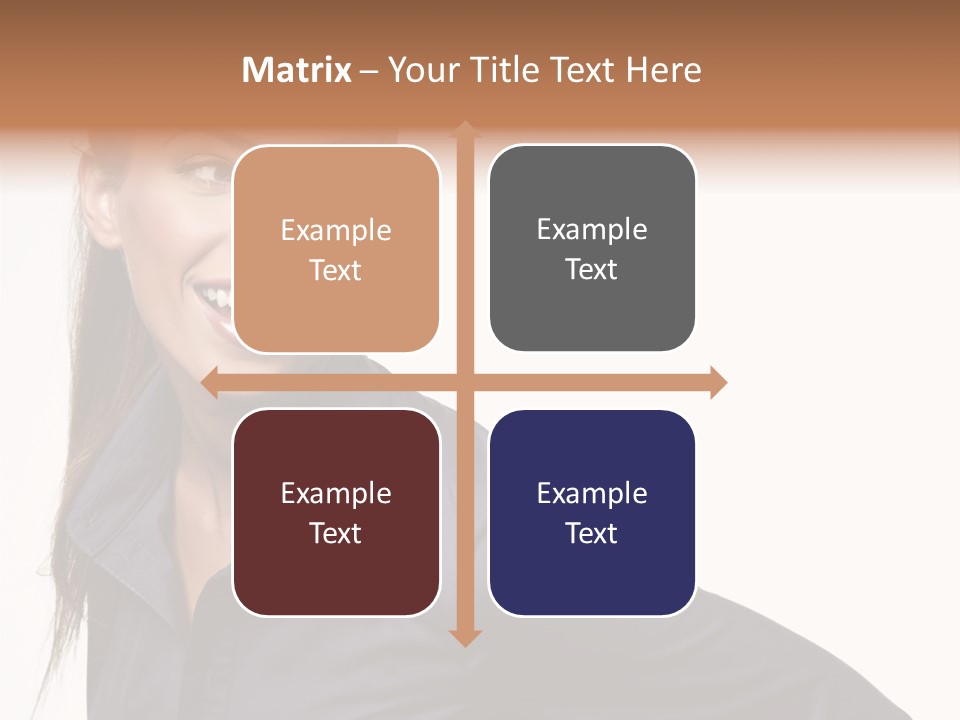 Matrix – Your Title Text Here

Example Text

Example Text

Example Text

Example Text